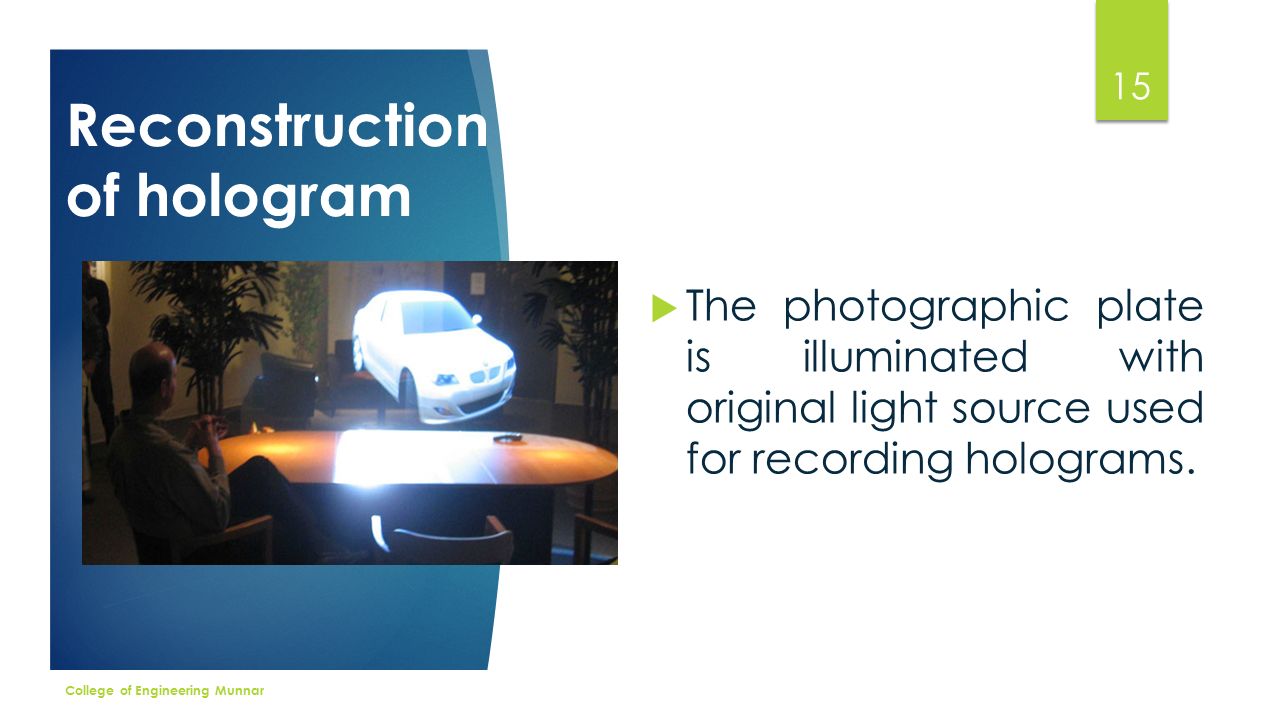 15

Reconstruction of hologram

The photographic plate is illuminated with original light source used for recording holograms.

College of Engineering Munnar